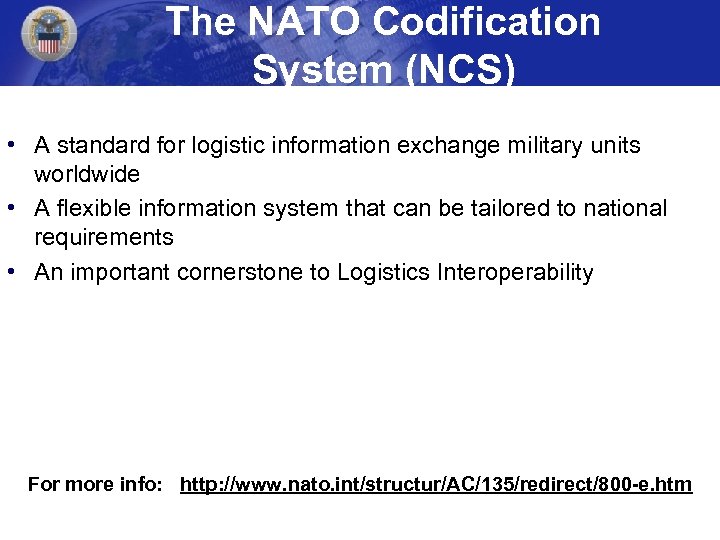 The NATO Codification System (NCS)

• A standard for logistic information exchange military units worldwide

• A flexible information system that can be tailored to national requirements

• An important cornerstone to Logistics Interoperability

For more info: http://www.nato.int/structur/AC/135/redirect/800-e.htm